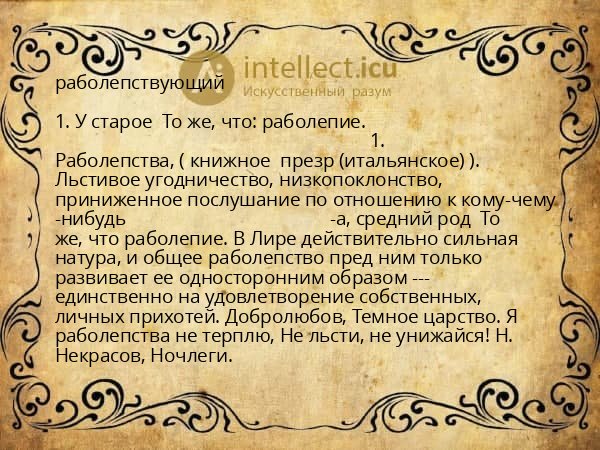 intellect.icu
Искусственный разум

раболепствующий

1. У старое То же, что: раболепие.
1.
Раболепства, ( книжное презр (итальянское) ). Льстивое угодничество, низкопоклонство, приниженное послушание по отношению к кому-чему -нибудь -а, средний род То же, что раболепие. В Лире действительно сильная натура, и общее раболепство пред ним только развивает ее односторонним образом --- единственно на удовлетворение собственных, личных прихотей. Добролюбов, Темное царство. Я раболепства не терплю, Не льсти, не унижайся! Н. Некрасов, Ночлеги.